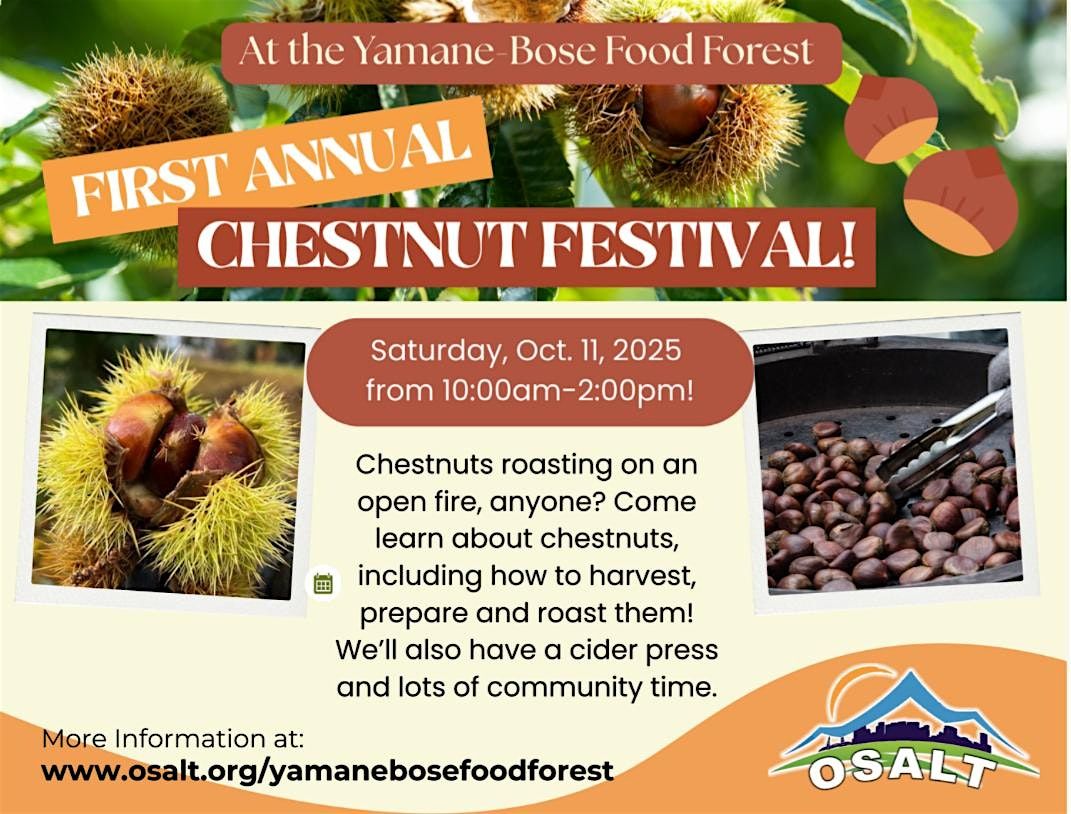 At the Yamane-Bose Food Forest

FIRST ANNUAL

CHESTNUT FESTIVAL!

Saturday, Oct. 11, 2025 from 10:00am-2:00pm!

Chestnuts roasting on an open fire, anyone? Come learn about chestnuts, including how to harvest, prepare and roast them! We'll also have a cider press and lots of community time.

More Information at:
www.osalt.org/yamanebosefoodforest

OSALT